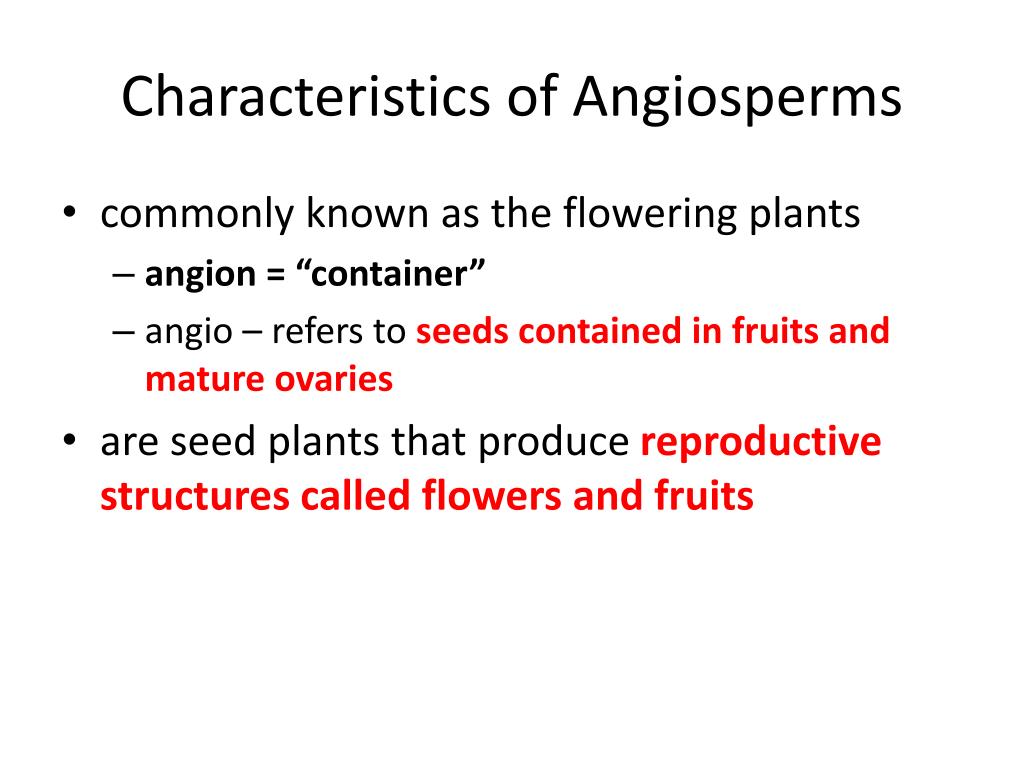 Characteristics of Angiosperms

• commonly known as the flowering plants
– angion = “container”
– angio – refers to seeds contained in fruits and mature ovaries

• are seed plants that produce reproductive structures called flowers and fruits